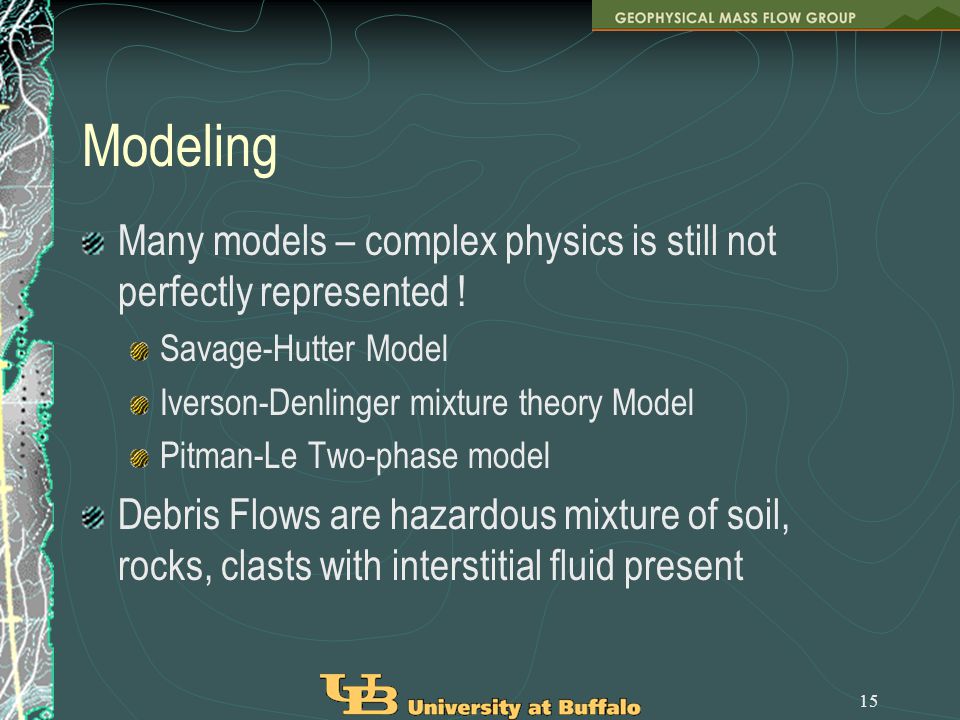 GEOPHYSICAL MASS FLOW GROUP

Modeling

Many models – complex physics is still not perfectly represented !

Savage-Hutter Model

Iverson-Denlinger mixture theory Model

Pitman-Le Two-phase model

Debris Flows are hazardous mixture of soil, rocks, clasts with interstitial fluid present

UB University at Buffalo

15